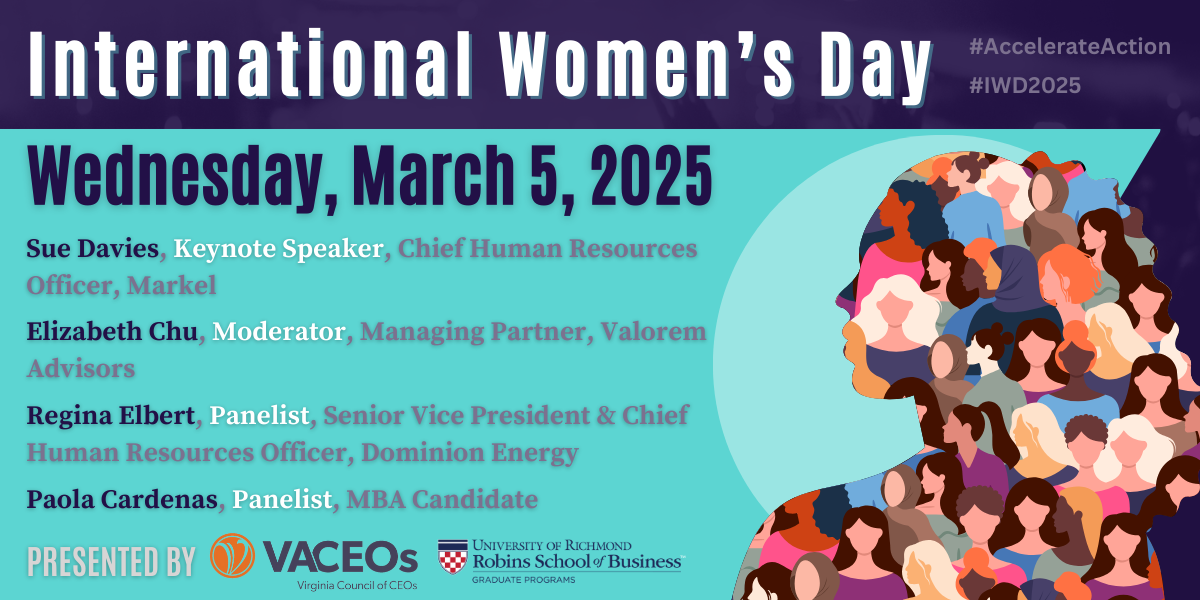 International Women's Day

#AccelerateAction
#IWD2025

Wednesday, March 5, 2025

Sue Davies, Keynote Speaker, Chief Human Resources Officer, Markel

Elizabeth Chu, Moderator, Managing Partner, Valorem Advisors

Regina Elbert, Panelist, Senior Vice President & Chief Human Resources Officer, Dominion Energy

Paola Cardenas, Panelist, MBA Candidate

PRESENTED BY VACEOs Virginia Council of CEOs

UNIVERSITY OF RICHMOND Robins School of Business GRADUATE PROGRAMS